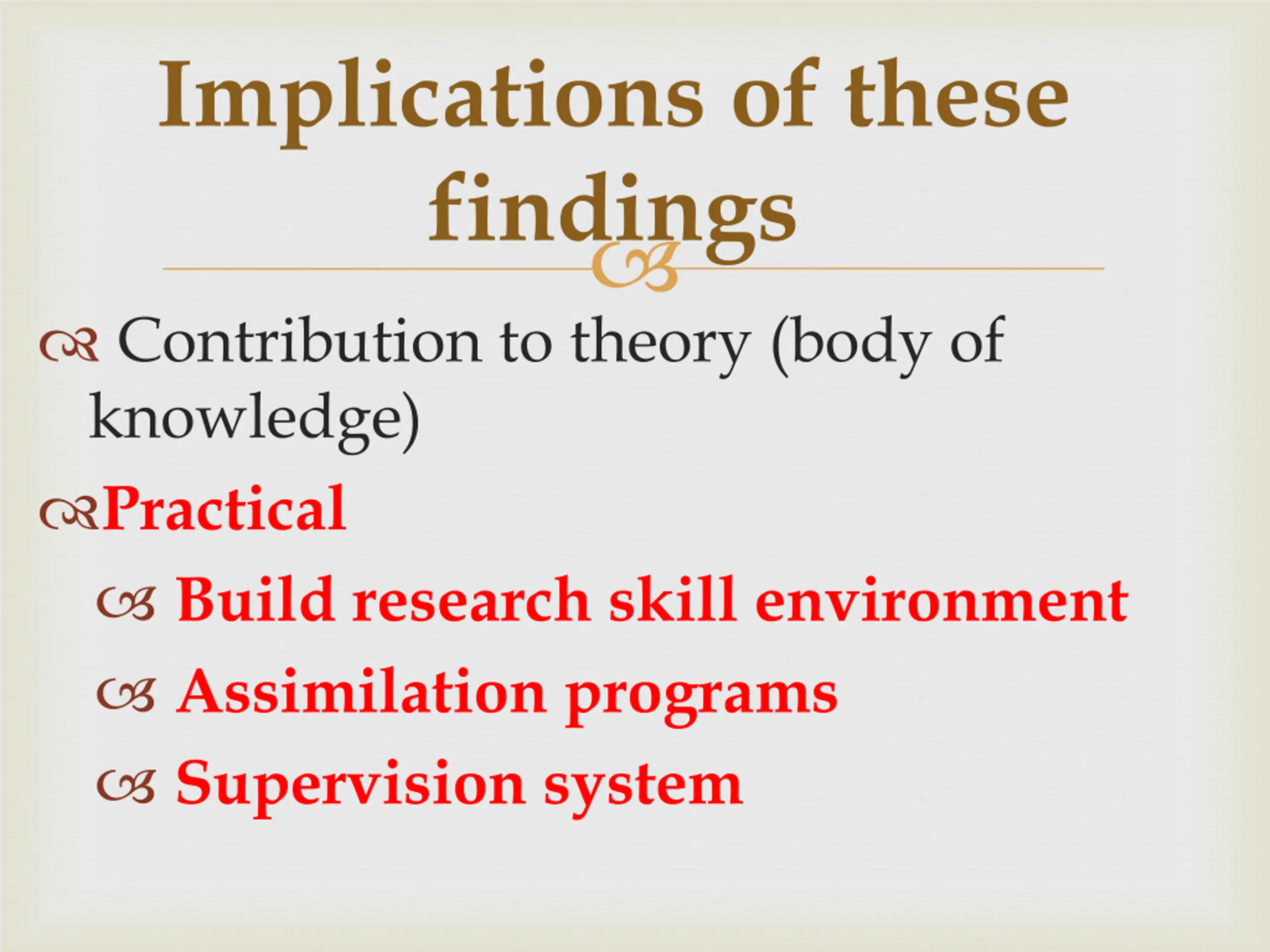 Implications of these findings

Contribution to theory (body of knowledge)

Practical

Build research skill environment

Assimilation programs

Supervision system